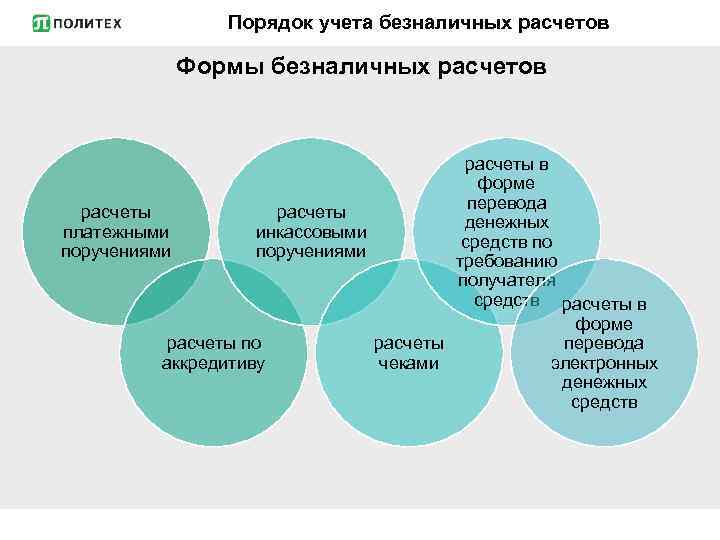 ПОЛИТЕХ

Порядок учета безналичных расчетов

Формы безналичных расчетов

расчеты платежными поручениями

расчеты инкассовыми поручениями

расчеты в форме перевода денежных средств по требованию получателя средств

расчеты по аккредитиву

расчеты чеками

расчеты в форме перевода электронных денежных средств